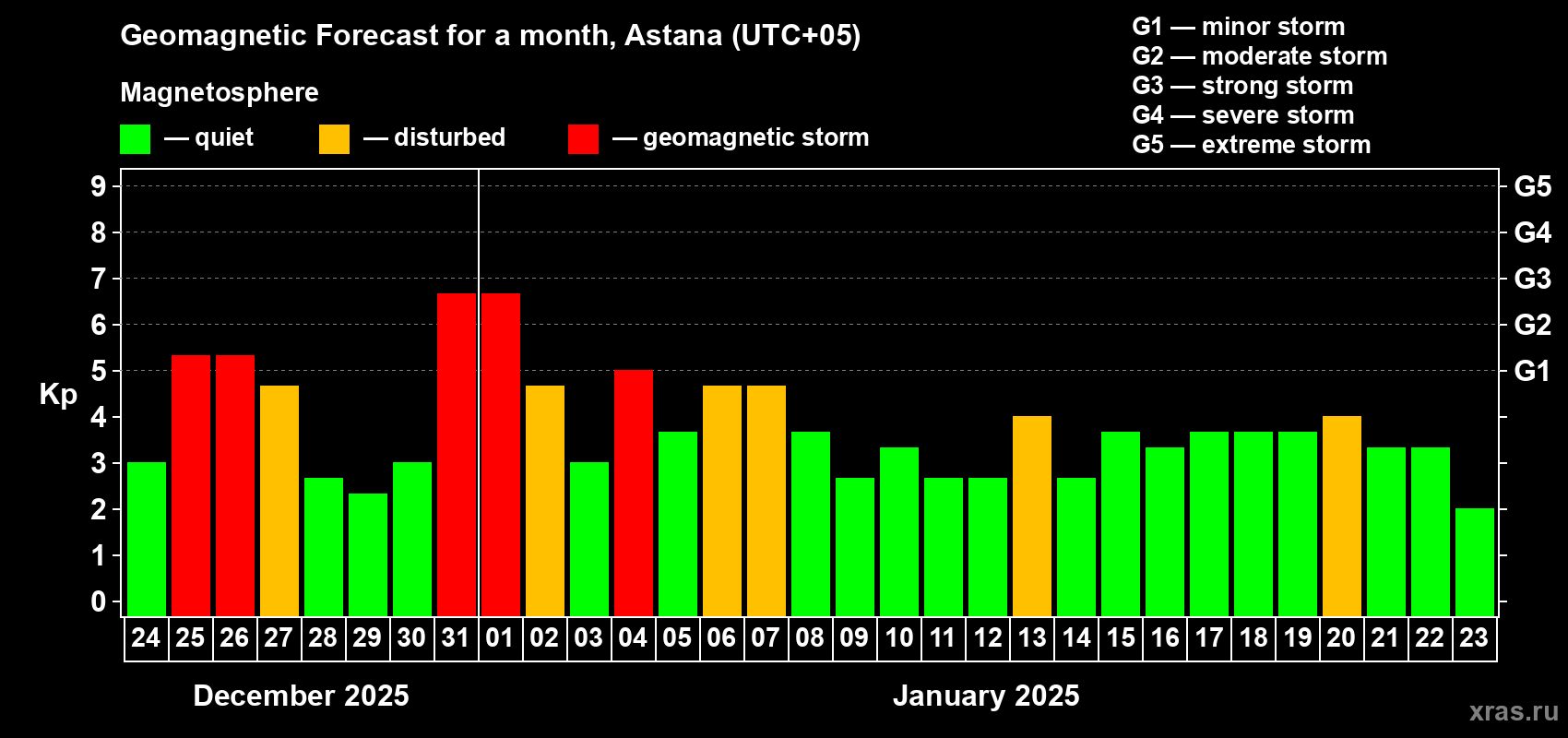 Geomagnetic Forecast for a month, Astana (UTC+05)

Magnetosphere

— quiet — disturbed — geomagnetic storm

G1 — minor storm
G2 — moderate storm
G3 — strong storm
G4 — severe storm
G5 — extreme storm

Kp

9
8
7
6
5
4
3
2
1
0

G5
G4
G3
G2
G1

24 25 26 27 28 29 30 31 01 02 03 04 05 06 07 08 09 10 11 12 13 14 15 16 17 18 19 20 21 22 23

December 2025

January 2025

xras.ru